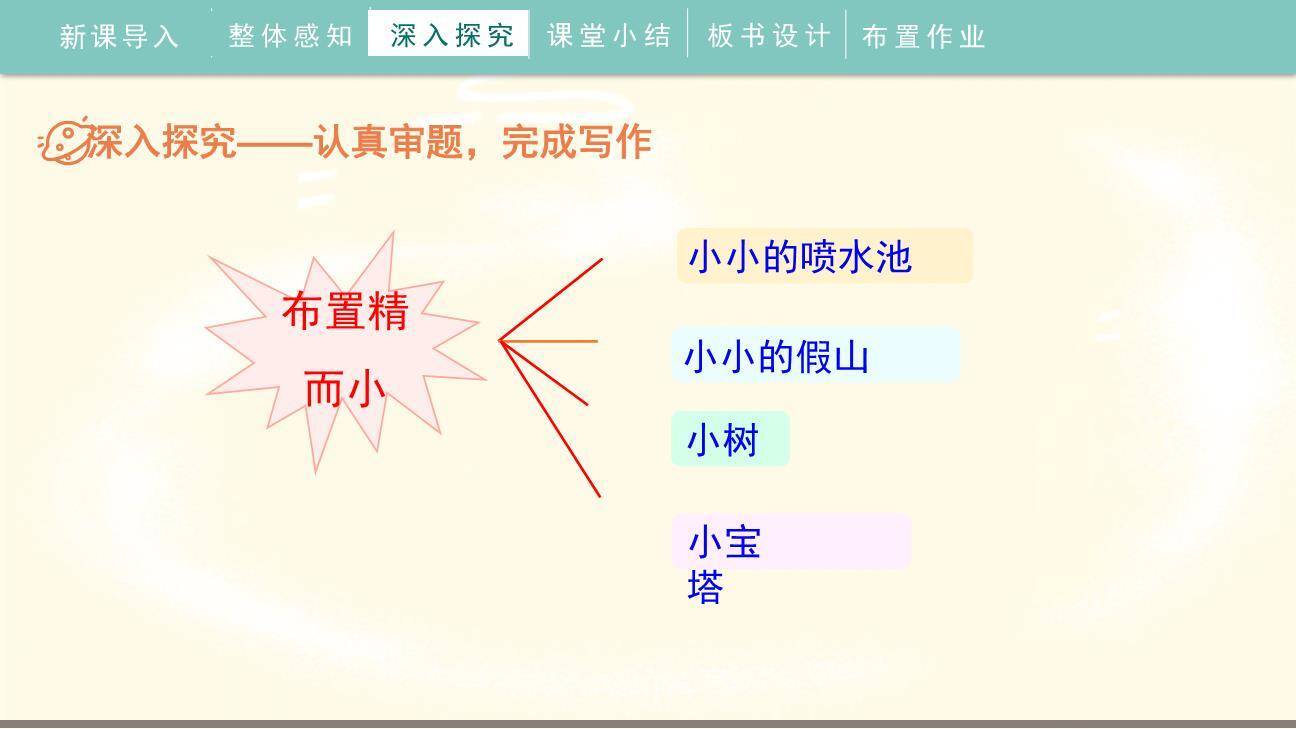 新课导入 整体感知 深入探究 课堂小结 板书设计 布置作业

深入探究——认真审题，完成写作

布置精而小

小小的喷水池

小小的假山

小树

小宝塔